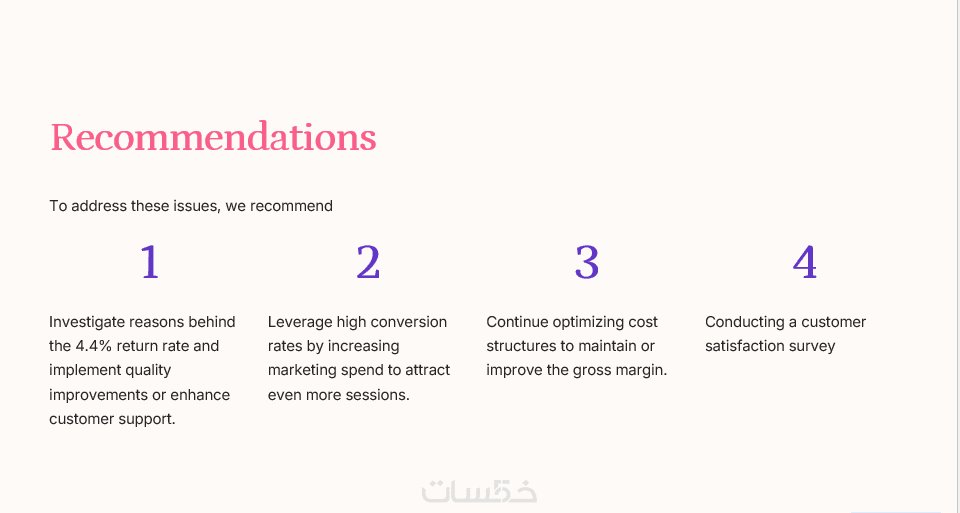 Recommendations

To address these issues, we recommend

1

Investigate reasons behind the 4.4% return rate and implement quality improvements or enhance customer support.

2

Leverage high conversion rates by increasing marketing spend to attract even more sessions.

3

Continue optimizing cost structures to maintain or improve the gross margin.

4

Conducting a customer satisfaction survey

خمسات